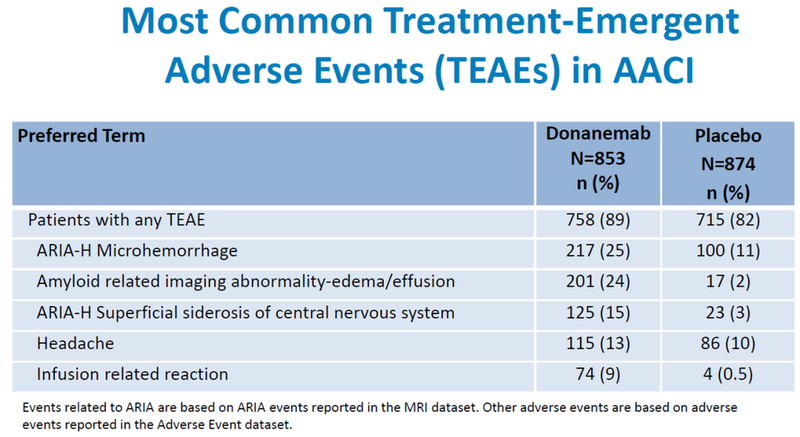 Most Common Treatment-Emergent Adverse Events (TEAEs) in AACI

| Preferred Term | Donanemab N=853 n (%) | Placebo N=874 n (%) |
|---|---|---|
| Patients with any TEAE | 758 (89) | 715 (82) |
| ARIA-H Microhemorrhage | 217 (25) | 100 (11) |
| Amyloid related imaging abnormality-edema/effusion | 201 (24) | 17 (2) |
| ARIA-H Superficial siderosis of central nervous system | 125 (15) | 23 (3) |
| Headache | 115 (13) | 86 (10) |
| Infusion related reaction | 74 (9) | 4 (0.5) |

Events related to ARIA are based on ARIA events reported in the MRI dataset. Other adverse events are based on adverse events reported in the Adverse Event dataset.